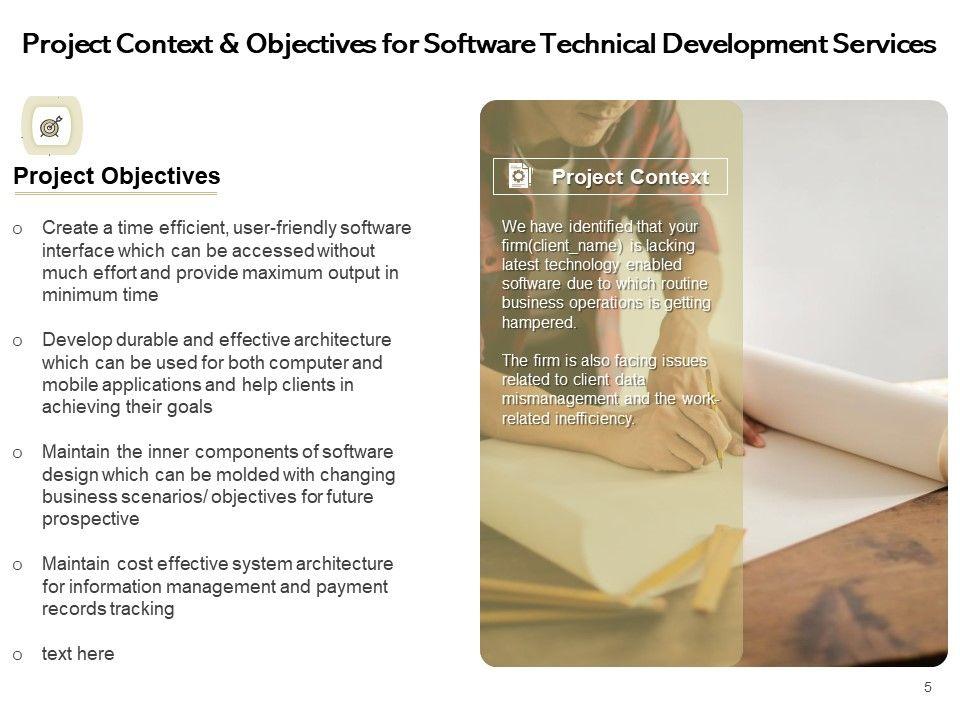 Project Context & Objectives for Software Technical Development Services

Project Objectives

o Create a time efficient, user-friendly software interface which can be accessed without much effort and provide maximum output in minimum time

o Develop durable and effective architecture which can be used for both computer and mobile applications and help clients in achieving their goals

o Maintain the inner components of software design which can be molded with changing business scenarios/ objectives for future prospective

o Maintain cost effective system architecture for information management and payment records tracking

o text here

Project Context

We have identified that your firm(client_name) is lacking latest technology enabled software due to which routine business operations is getting hampered.

The firm is also facing issues related to client data mismanagement and the work-related inefficiency.

5